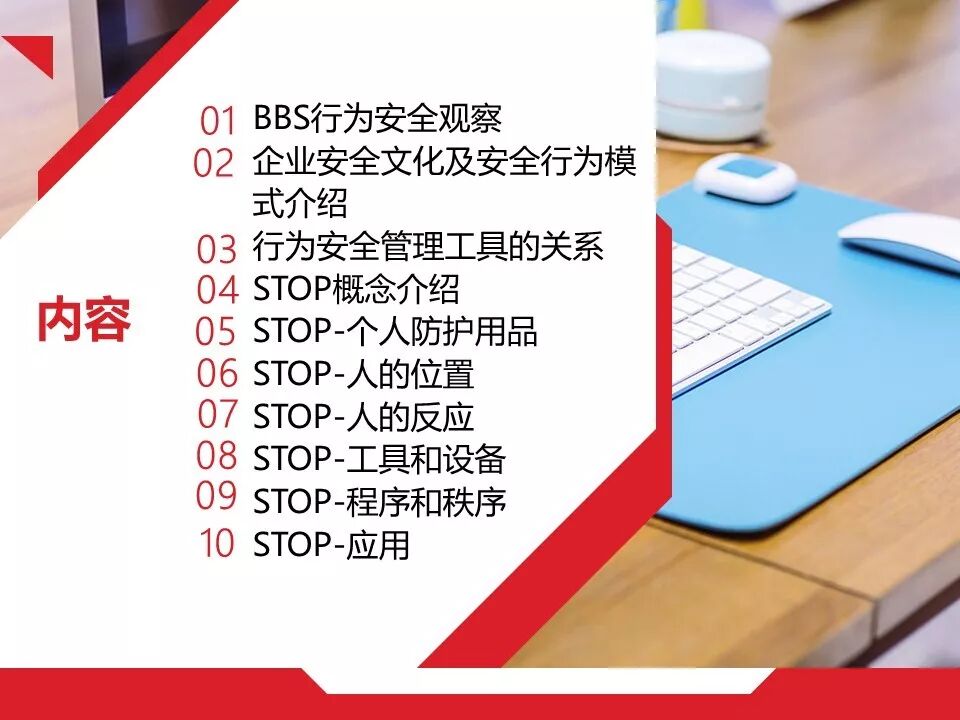 内容

01 BBS行为安全观察
02 企业安全文化及安全行为模式介绍
03 行为安全管理工具的关系
04 STOP概念介绍
05 STOP-个人防护用品
06 STOP-人的位置
07 STOP-人的反应
08 STOP-工具和设备
09 STOP-程序和秩序
10 STOP-应用